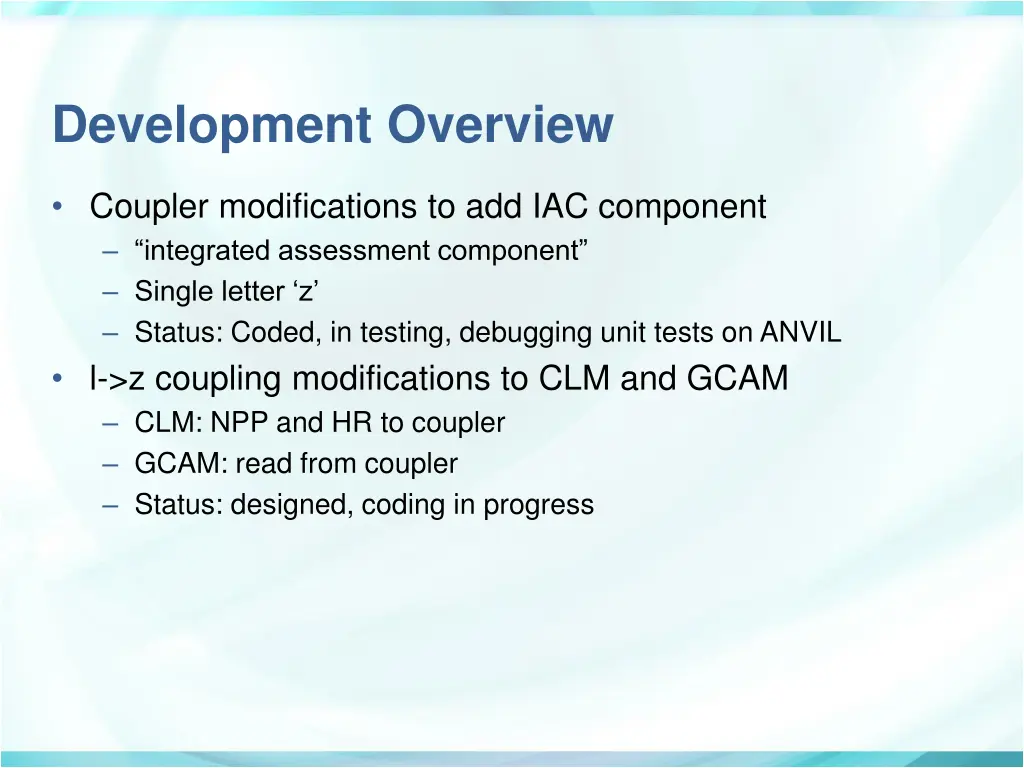 Development Overview

• Coupler modifications to add IAC component
– “integrated assessment component”
– Single letter ‘z’
– Status: Coded, in testing, debugging unit tests on ANVIL

• l->z coupling modifications to CLM and GCAM
– CLM: NPP and HR to coupler
– GCAM: read from coupler
– Status: designed, coding in progress